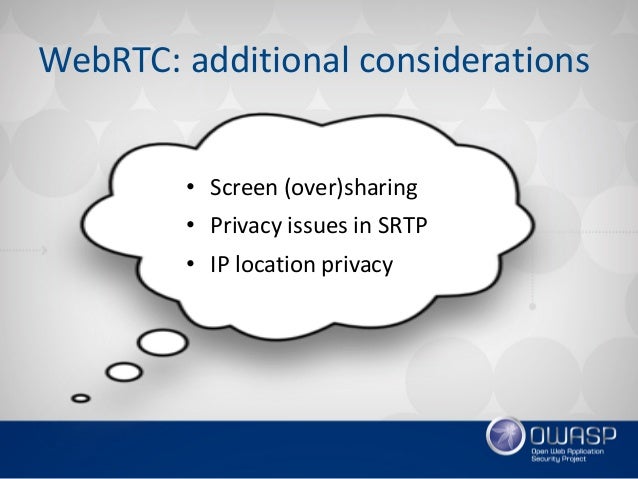 WebRTC: additional considerations

• Screen (over)sharing
• Privacy issues in SRTP
• IP location privacy

OWASP
Open Web Application Security Project